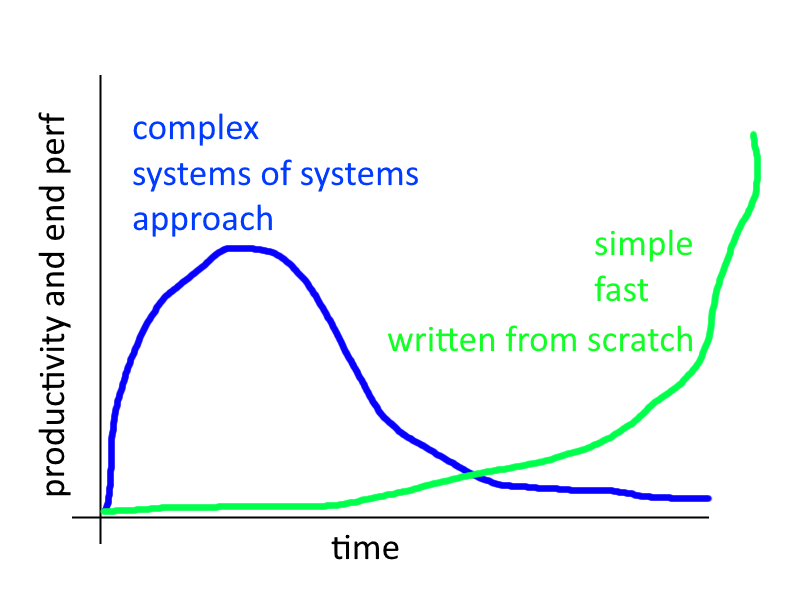 productivity and end perf

complex
systems of systems
approach

simple
fast
written from scratch

time